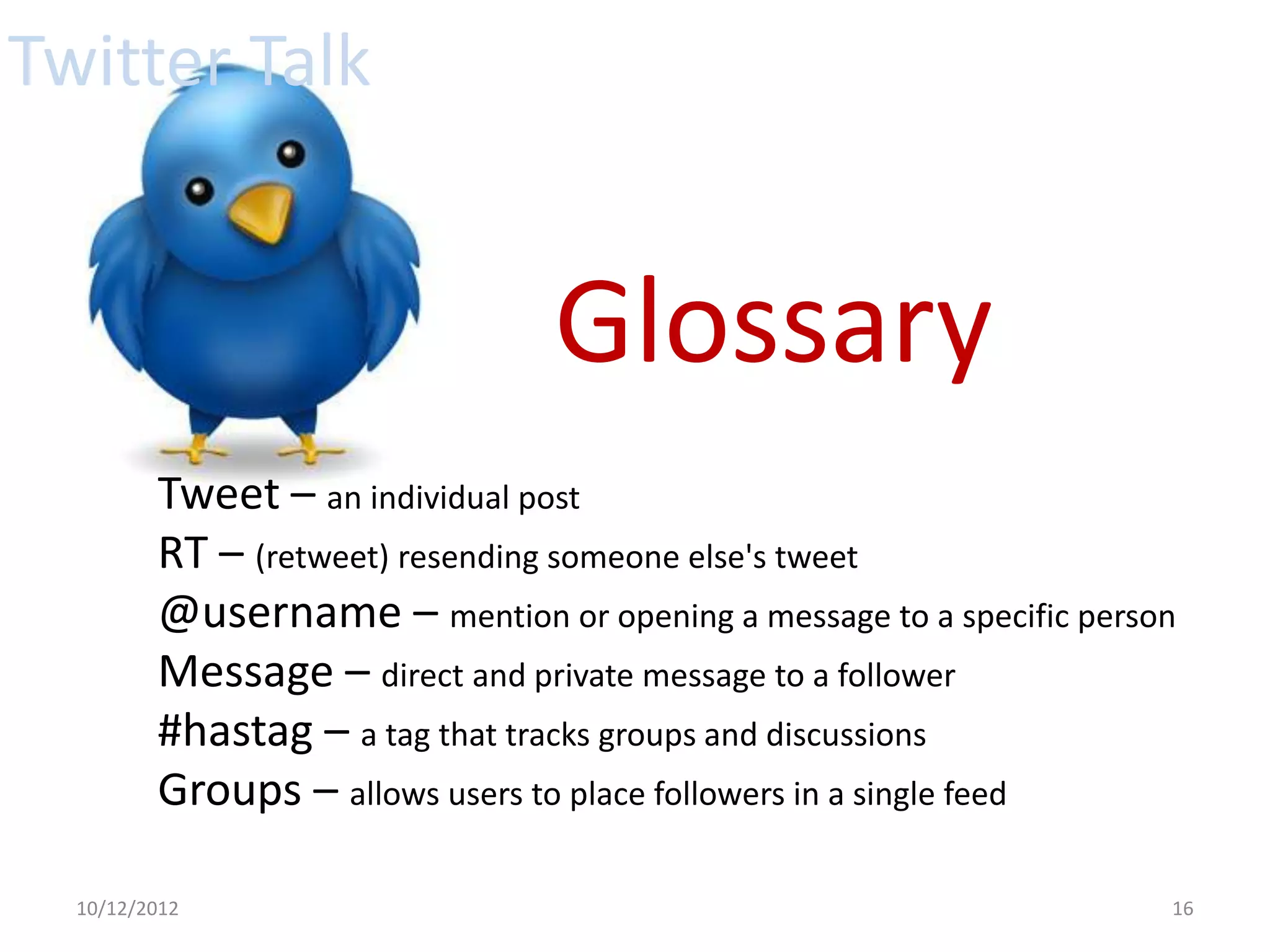 Twitter Talk

Glossary

Tweet – an individual post
RT – (retweet) resending someone else's tweet
@username – mention or opening a message to a specific person
Message – direct and private message to a follower
#hastag – a tag that tracks groups and discussions
Groups – allows users to place followers in a single feed

10/12/2012

16